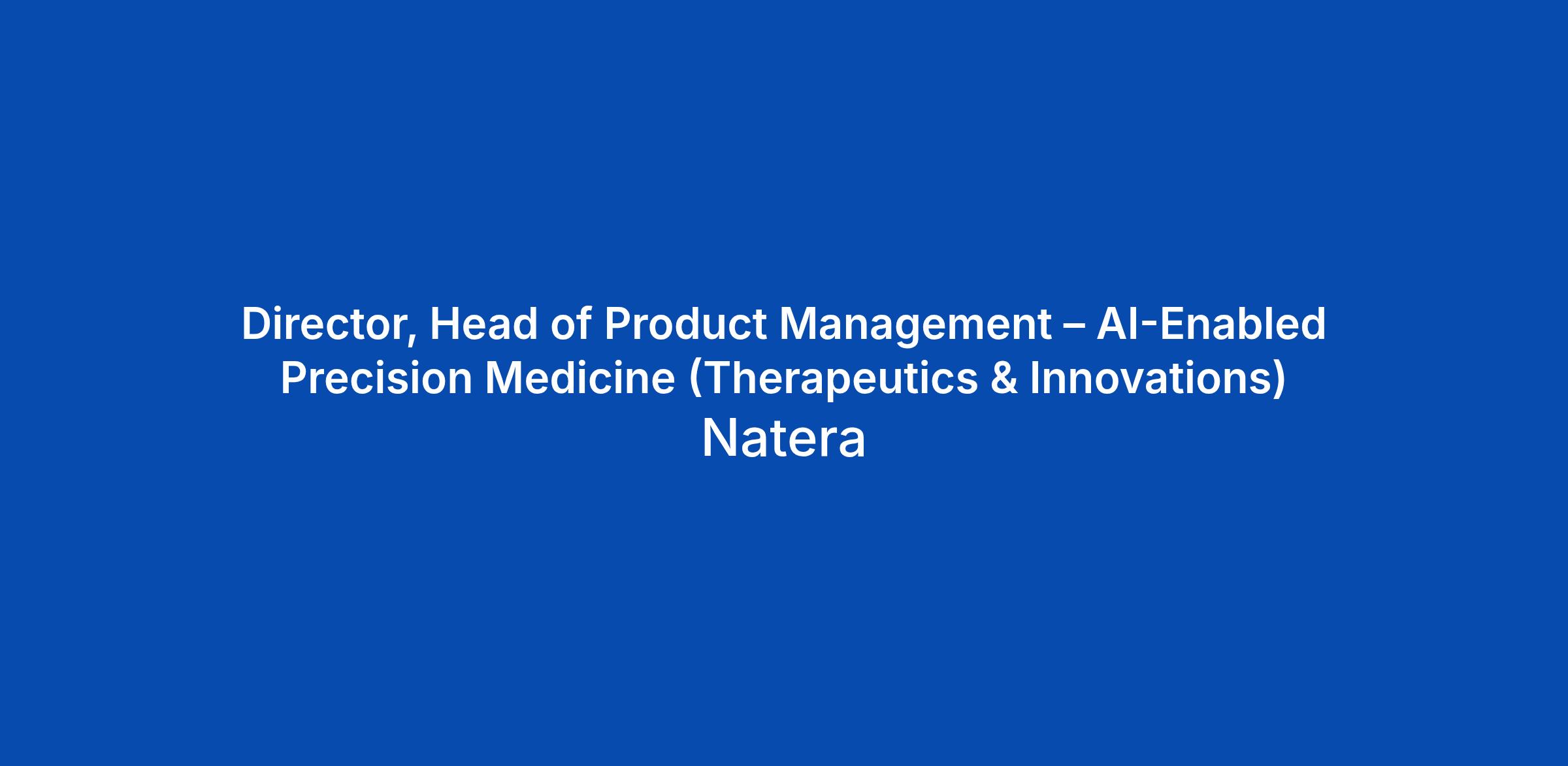 Director, Head of Product Management – AI-Enabled Precision Medicine (Therapeutics & Innovations)

Natera